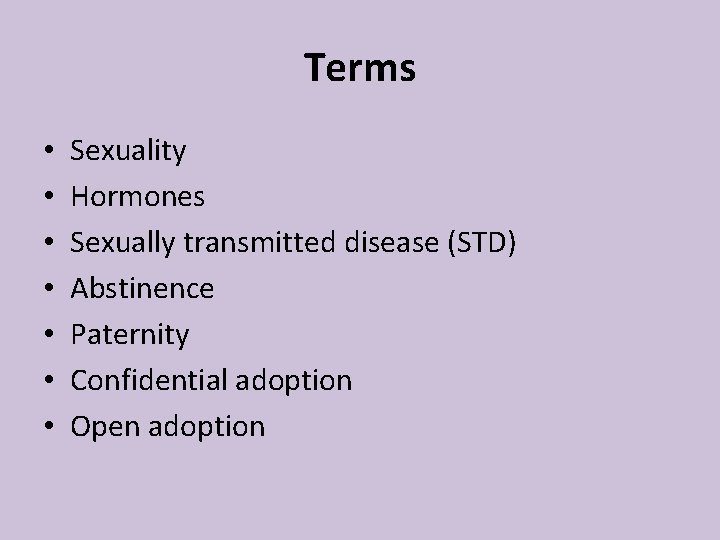 Terms

• Sexuality
• Hormones
• Sexually transmitted disease (STD)
• Abstinence
• Paternity
• Confidential adoption
• Open adoption